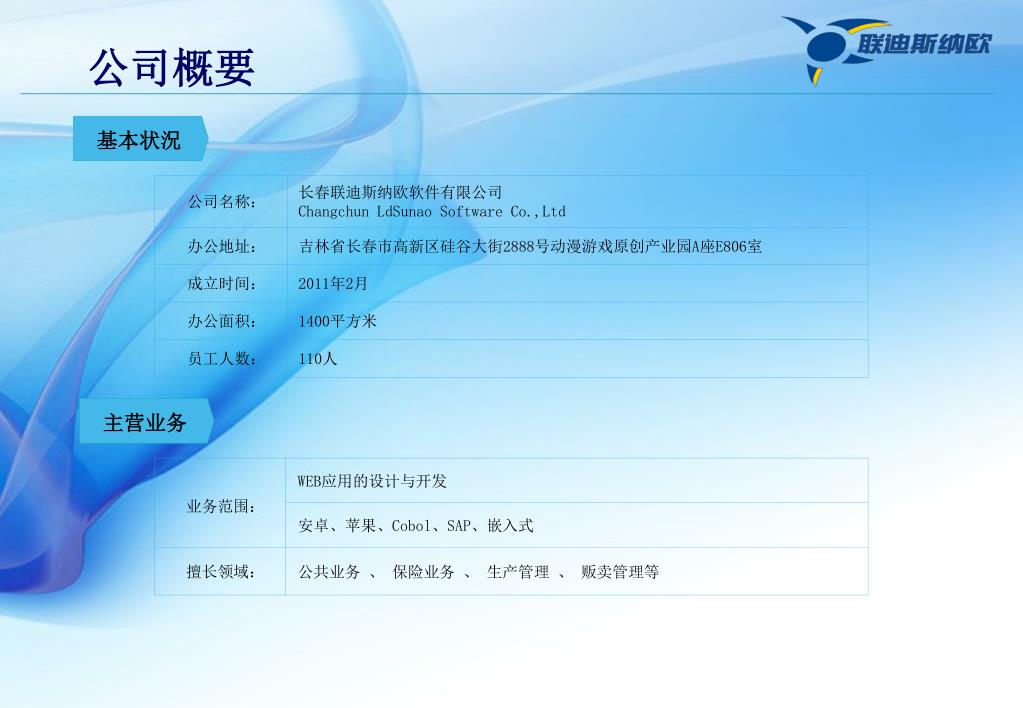 公司概要

联迪斯纳欧

基本状况

| 公司名称： | 长春联迪斯纳欧软件有限公司 Changchun LdSunao Software Co.,Ltd |
|---|---|
| 办公地址： | 吉林省长春市高新区硅谷大街2888号动漫游戏原创产业园A座E806室 |
| 成立时间： | 2011年2月 |
| 办公面积： | 1400平方米 |
| 员工人数： | 110人 |

主营业务

| 业务范围： | WEB应用的设计与开发 |
|---|---|
| | 安卓、苹果、Cobol、SAP、嵌入式 |
| 擅长领域： | 公共业务 、 保险业务 、 生产管理 、 贩卖管理等 |